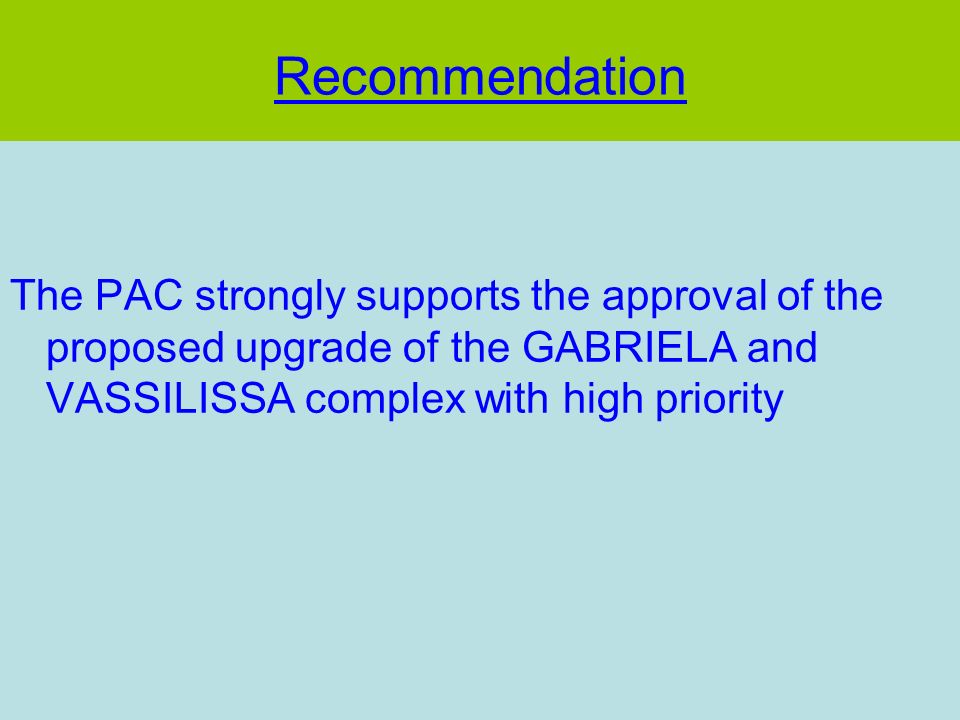 Recommendation

The PAC strongly supports the approval of the proposed upgrade of the GABRIELA and VASSILISSA complex with high priority